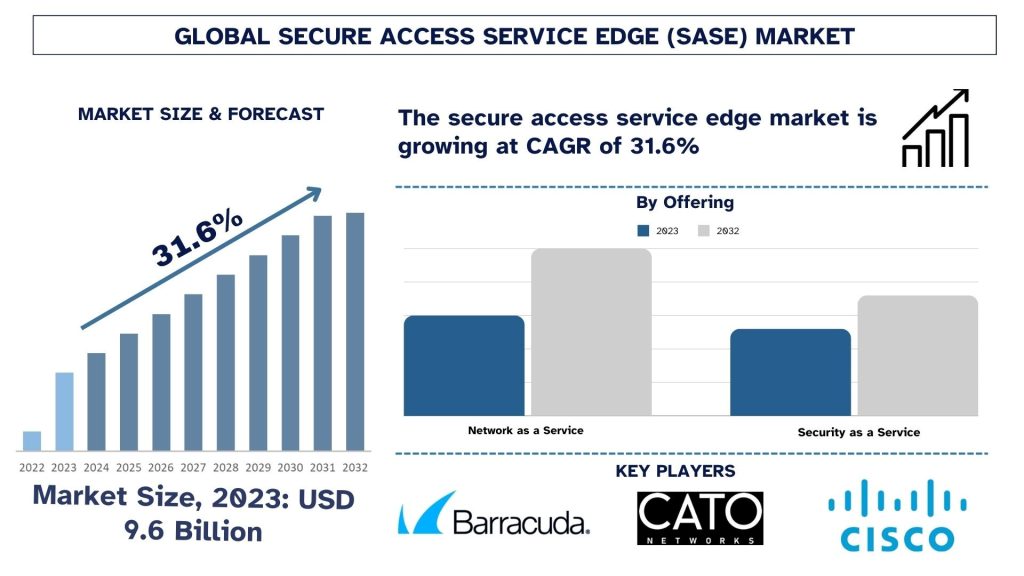 GLOBAL SECURE ACCESS SERVICE EDGE (SASE) MARKET

MARKET SIZE & FORECAST

31.6%

2022 2023 2024 2025 2026 2027 2028 2029 2030 2031 2032

Market Size, 2023: USD 9.6 Billion

The secure access service edge market is growing at CAGR of 31.6%

By Offering

2023 2032

Network as a Service

Security as a Service

KEY PLAYERS

Barracuda.

CATO NETWORKS

CISCO